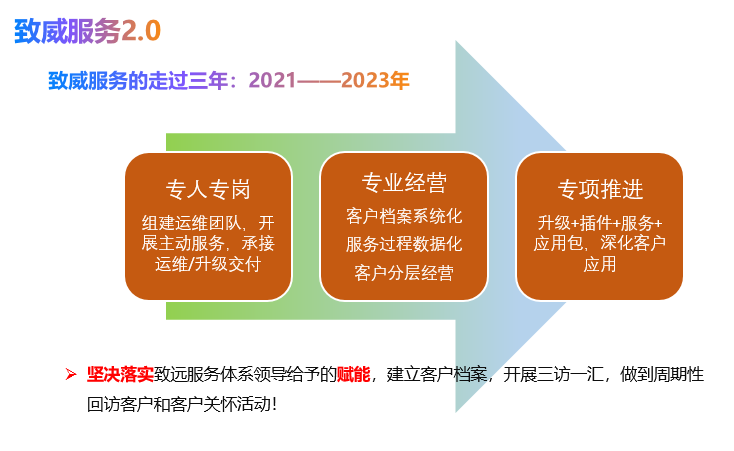 致威服务2.0

致威服务的走过三年：2021——2023年

专人专岗

组建运维团队，开展主动服务，承接运维/升级交付

专业经营

客户档案系统化

服务过程数据化

客户分层经营

专项推进

升级+插件+服务+应用包，深化客户应用

➤ 坚决落实致远服务体系领导给予的赋能，建立客户档案，开展三访一汇，做到周期性回访客户和客户关怀活动！